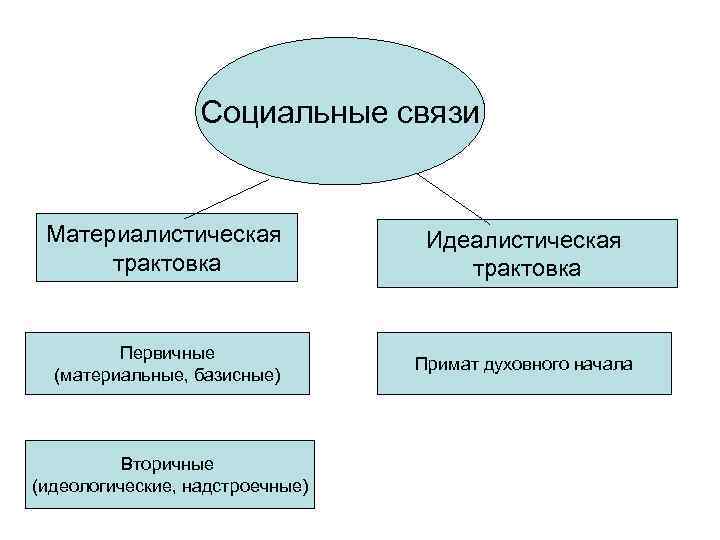 Социальные связи

Материалистическая трактовка

Идеалистическая трактовка

Первичные (материальные, базисные)

Примат духовного начала

Вторичные (идеологические, надстроечные)